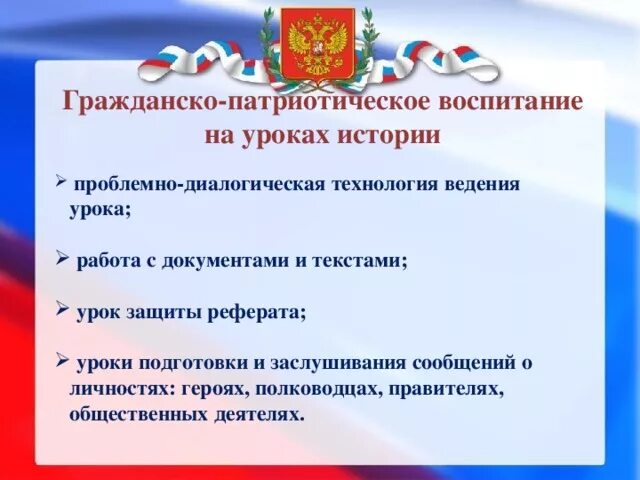 Гражданско-патриотическое воспитание на уроках истории

➢ проблемно-диалогическая технология ведения урока;

➢ работа с документами и текстами;

➢ урок защиты реферата;

➢ уроки подготовки и заслушивания сообщений о личностях: героях, полководцах, правителях, общественных деятелях.